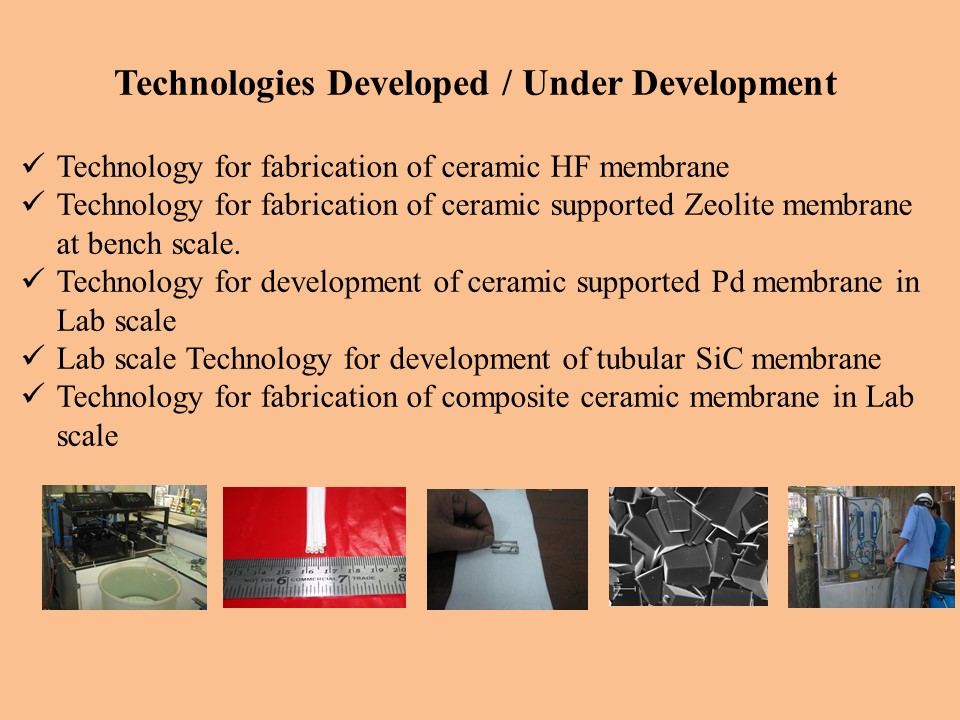 Technologies Developed / Under Development

✓ Technology for fabrication of ceramic HF membrane
✓ Technology for fabrication of ceramic supported Zeolite membrane at bench scale.
✓ Technology for development of ceramic supported Pd membrane in Lab scale
✓ Lab scale Technology for development of tubular SiC membrane
✓ Technology for fabrication of composite ceramic membrane in Lab scale

13 14 15 16 17 18 19 20
NOT FOR 6 COMMERCIAL 7 TRADE 8